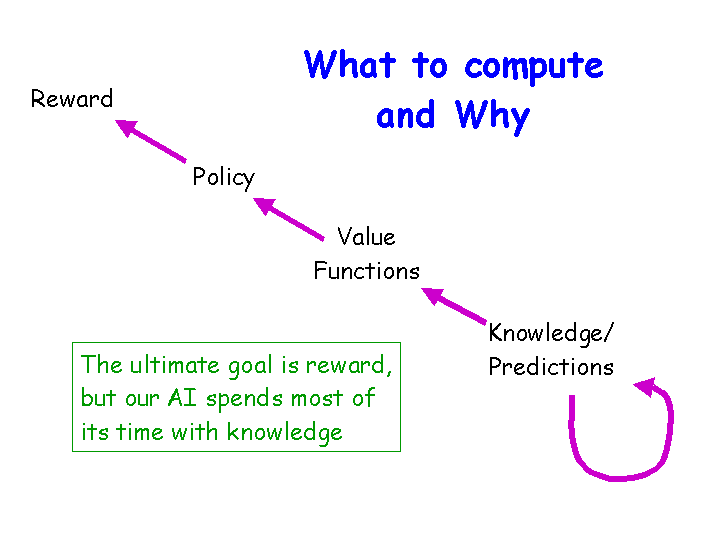 What to compute and Why

Reward

Policy

Value Functions

Knowledge/ Predictions

The ultimate goal is reward, but our AI spends most of its time with knowledge